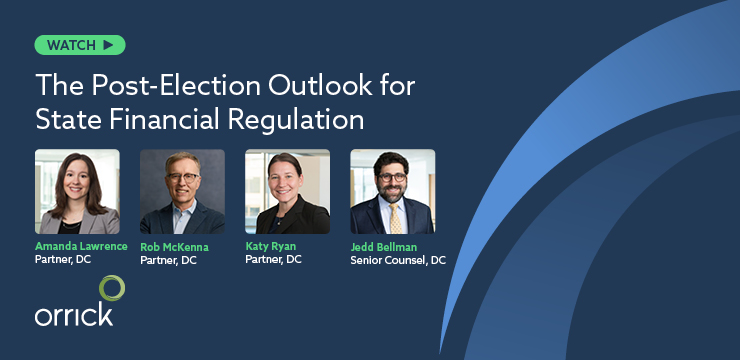 WATCH ▶

The Post-Election Outlook for State Financial Regulation

Amanda Lawrence
Partner, DC

Rob McKenna
Partner, DC

Katy Ryan
Partner, DC

Jedd Bellman
Senior Counsel, DC

orrick